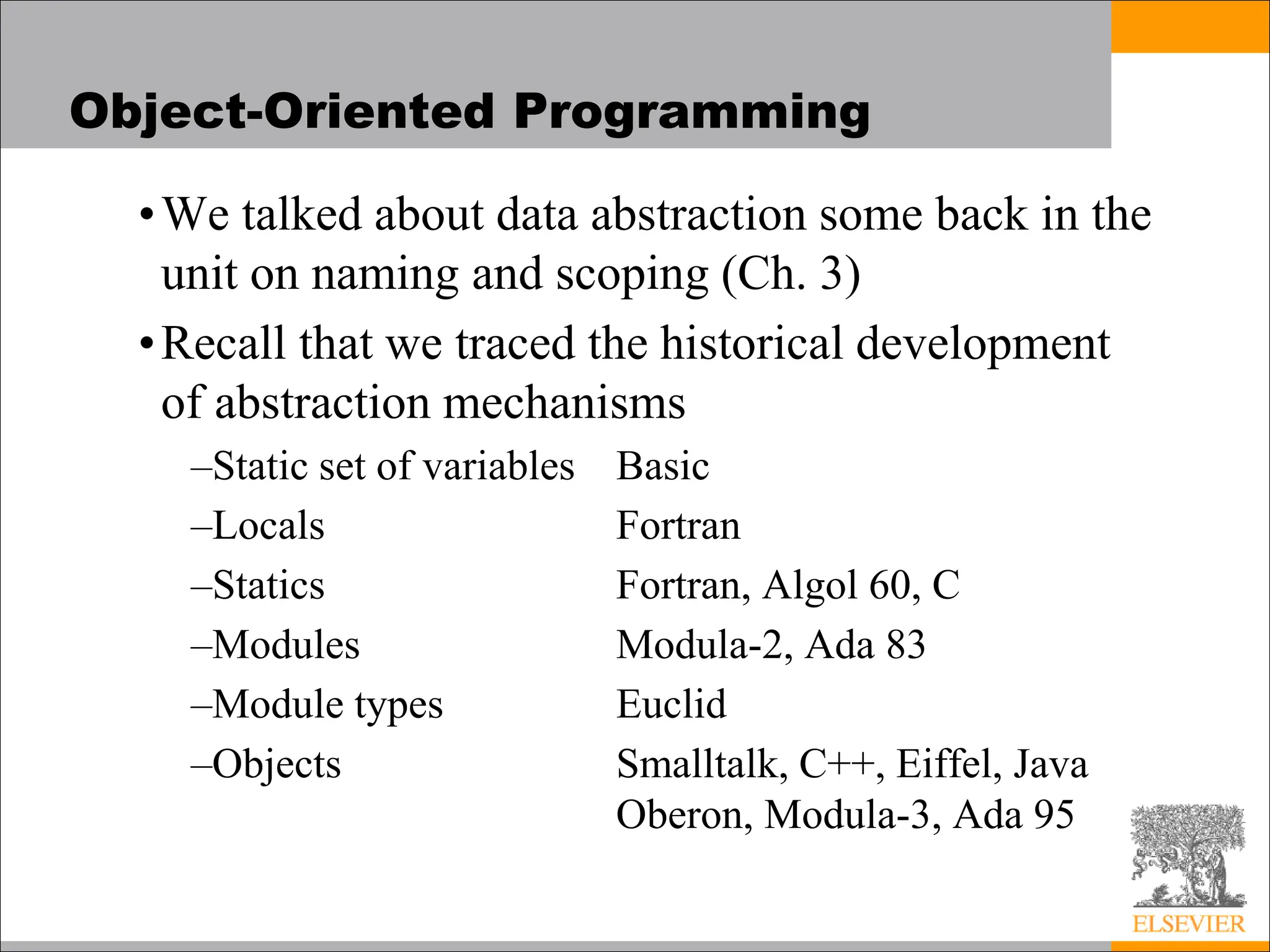 Object-Oriented Programming

• We talked about data abstraction some back in the unit on naming and scoping (Ch. 3)

• Recall that we traced the historical development of abstraction mechanisms

–Static set of variables Basic
–Locals Fortran
–Statics Fortran, Algol 60, C
–Modules Modula-2, Ada 83
–Module types Euclid
–Objects Smalltalk, C++, Eiffel, Java Oberon, Modula-3, Ada 95

ELSEVIER